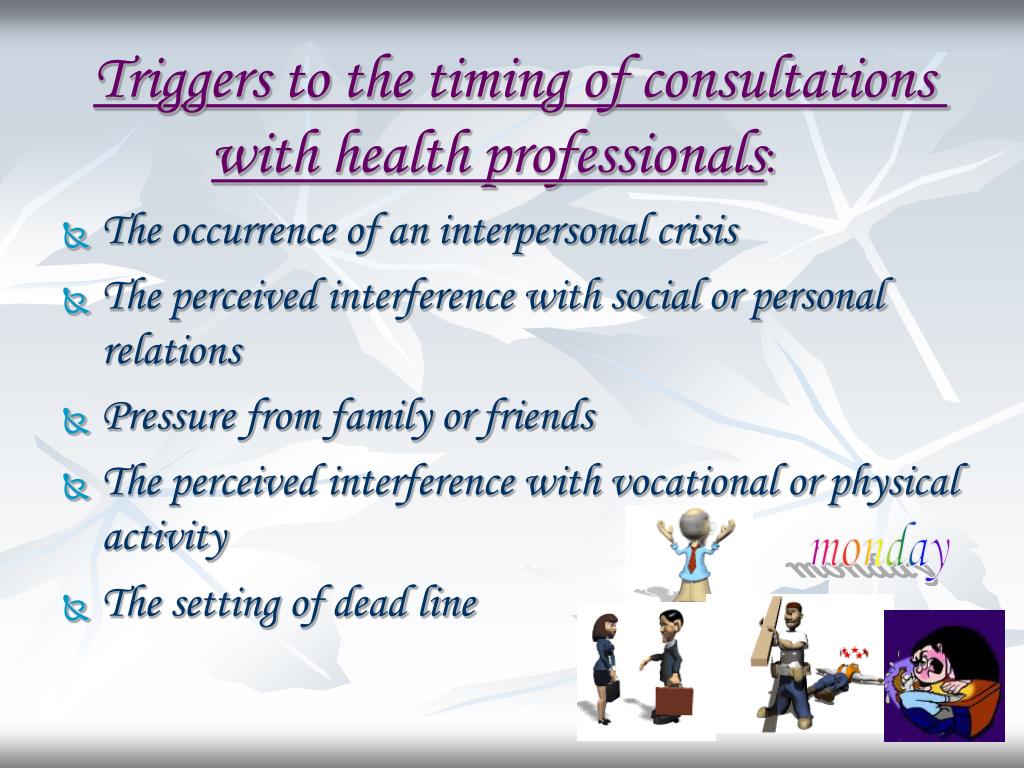 Triggers to the timing of consultations with health professionals:

The occurrence of an interpersonal crisis

The perceived interference with social or personal relations

Pressure from family or friends

The perceived interference with vocational or physical activity

The setting of dead line

monday